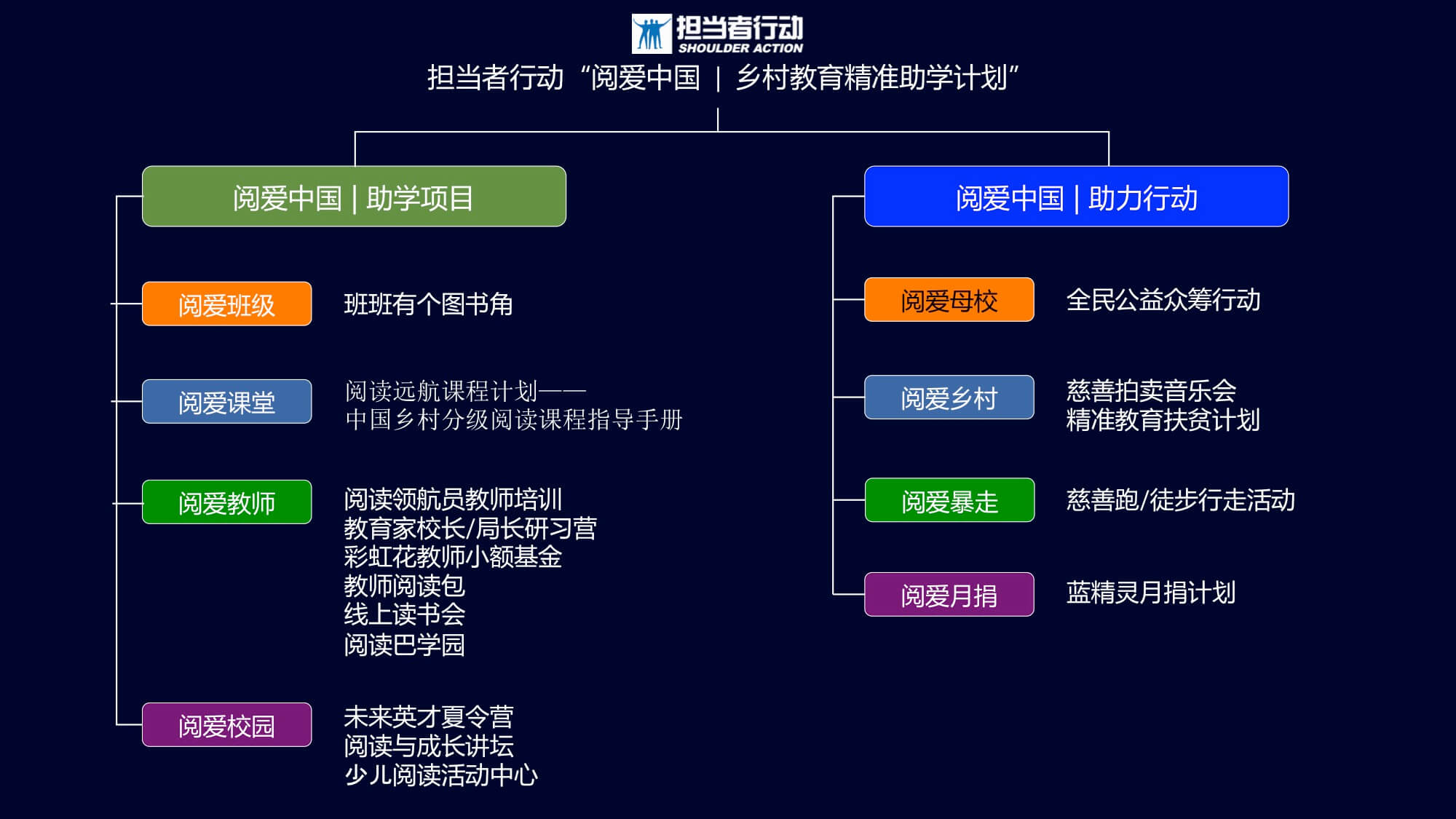 担当者行动
SHOULDER ACTION
担当者行动“阅爱中国 | 乡村教育精准助学计划”

阅爱中国 | 助学项目

阅爱班级
班班有个图书角

阅爱课堂
阅读远航课程计划——
中国乡村分级阅读课程指导手册

阅爱教师
阅读领航员教师培训
教育家校长/局长研习营
彩虹花教师小额基金
教师阅读包
线上读书会
阅读巴学园

阅爱校园
未来英才夏令营
阅读与成长讲坛
少儿阅读活动中心

阅爱中国 | 助力行动

阅爱母校
全民公益众筹行动

阅爱乡村
慈善拍卖音乐会
精准教育扶贫计划

阅爱暴走
慈善跑/徒步行走活动

阅爱月捐
蓝精灵月捐计划